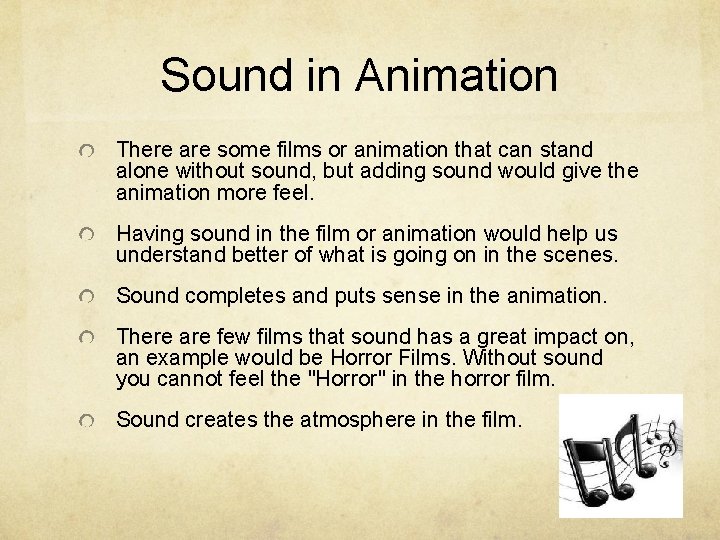 Sound in Animation

There are some films or animation that can stand alone without sound, but adding sound would give the animation more feel.

Having sound in the film or animation would help us understand better of what is going on in the scenes.

Sound completes and puts sense in the animation.

There are few films that sound has a great impact on, an example would be Horror Films. Without sound you cannot feel the "Horror" in the horror film.

Sound creates the atmosphere in the film.